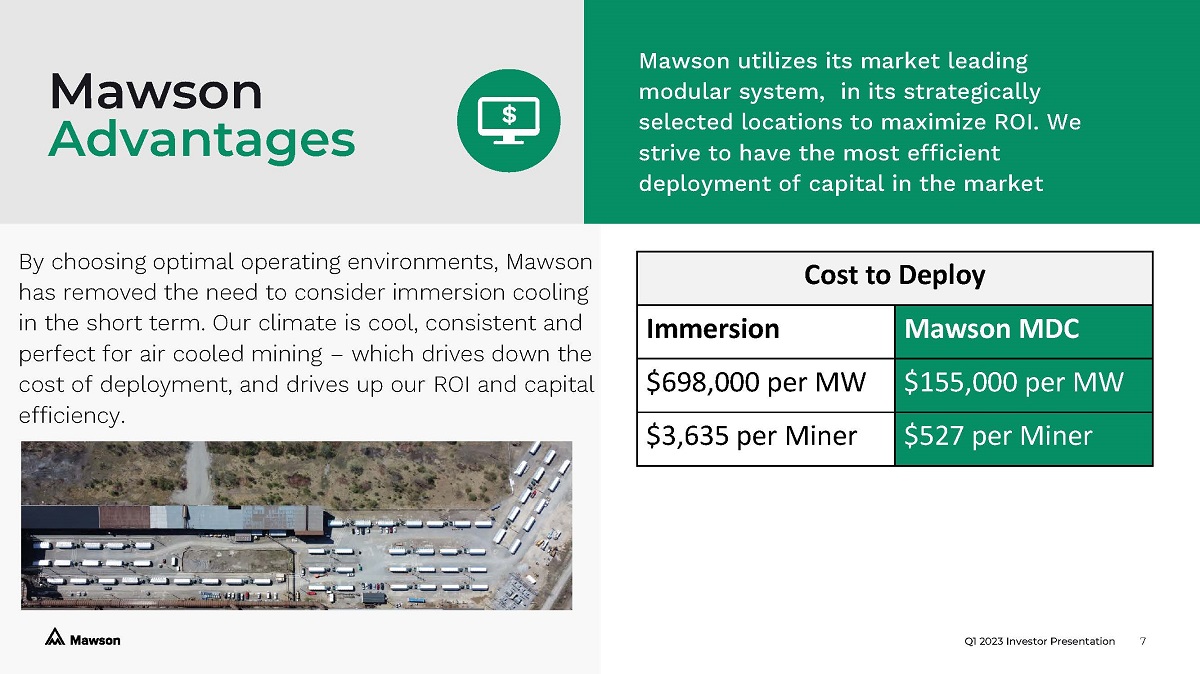 Mawson Advantages

$

Mawson utilizes its market leading modular system, in its strategically selected locations to maximize ROI. We strive to have the most efficient deployment of capital in the market

By choosing optimal operating environments, Mawson has removed the need to consider immersion cooling in the short term. Our climate is cool, consistent and perfect for air cooled mining – which drives down the cost of deployment, and drives up our ROI and capital efficiency.

| Cost to Deploy | |
|---|---|
| Immersion | Mawson MDC |
| \$698,000 per MW | \$155,000 per MW |
| \$3,635 per Miner | \$527 per Miner |

Mawson

Q1 2023 Investor Presentation 7